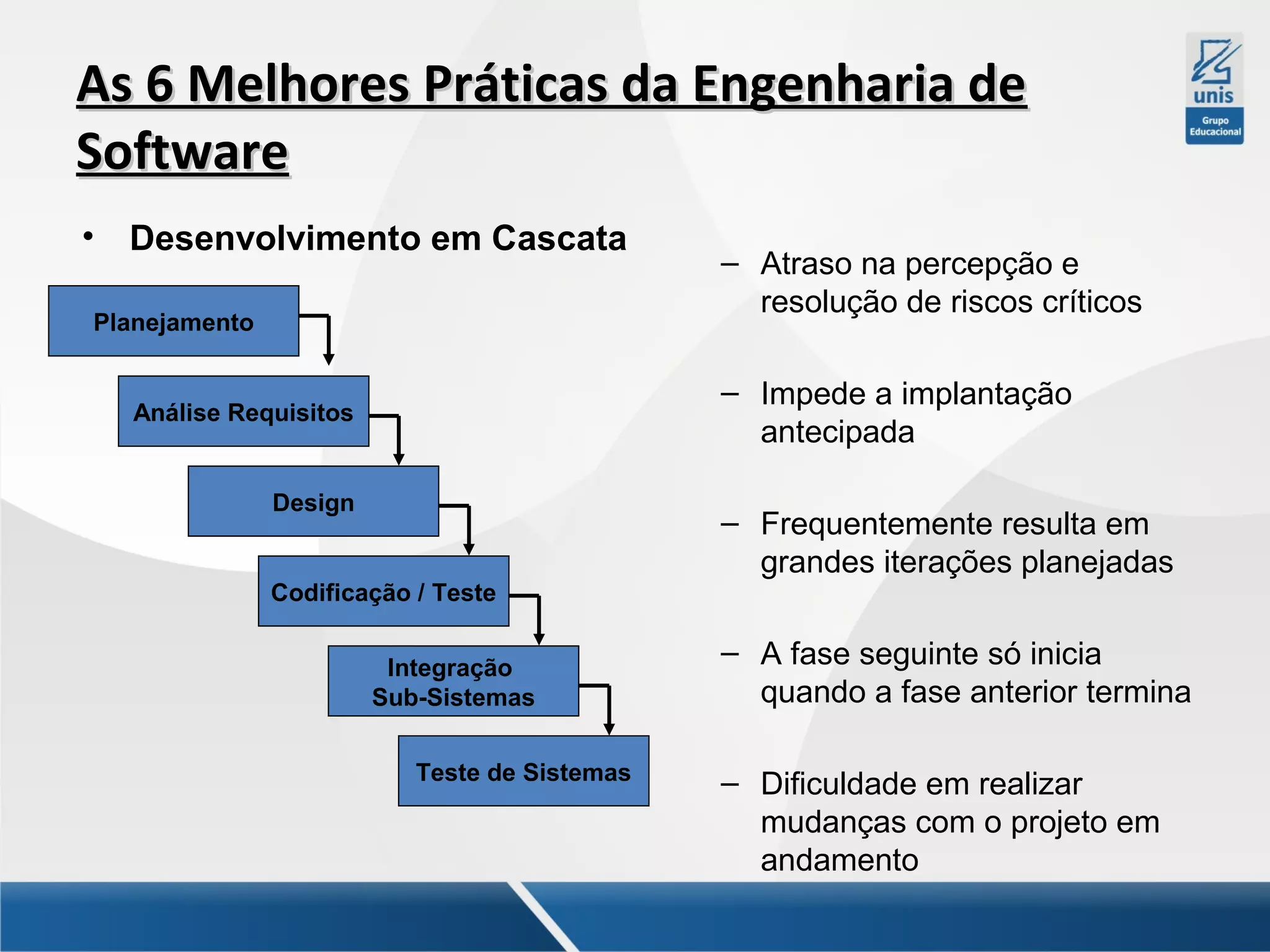 As 6 Melhores Práticas da Engenharia de Software

unis
Grupo Educacional

• Desenvolvimento em Cascata

Planejamento

Análise Requisitos

Design

Codificação / Teste

Integração Sub-Sistemas

Teste de Sistemas

– Atraso na percepção e resolução de riscos críticos

– Impede a implantação antecipada

– Frequentemente resulta em grandes iterações planejadas

– A fase seguinte só inicia quando a fase anterior termina

– Dificuldade em realizar mudanças com o projeto em andamento